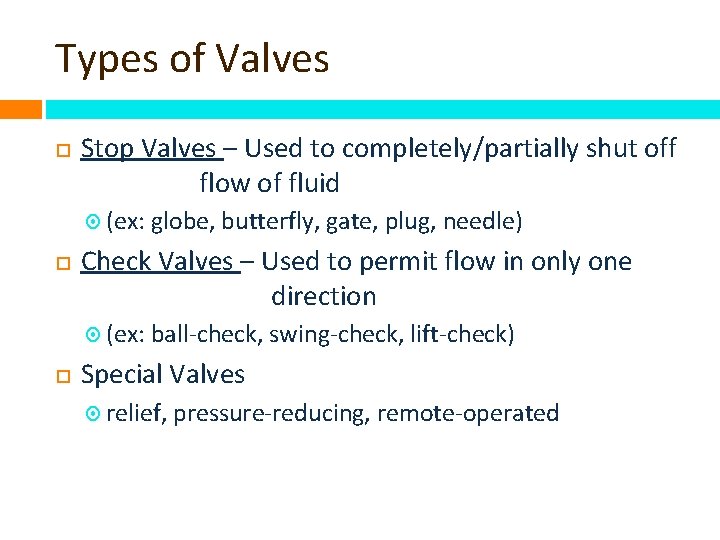 Types of Valves

Stop Valves – Used to completely/partially shut off flow of fluid

(ex: globe, butterfly, gate, plug, needle)

Check Valves – Used to permit flow in only one direction

(ex: ball-check, swing-check, lift-check)

Special Valves

relief, pressure-reducing, remote-operated